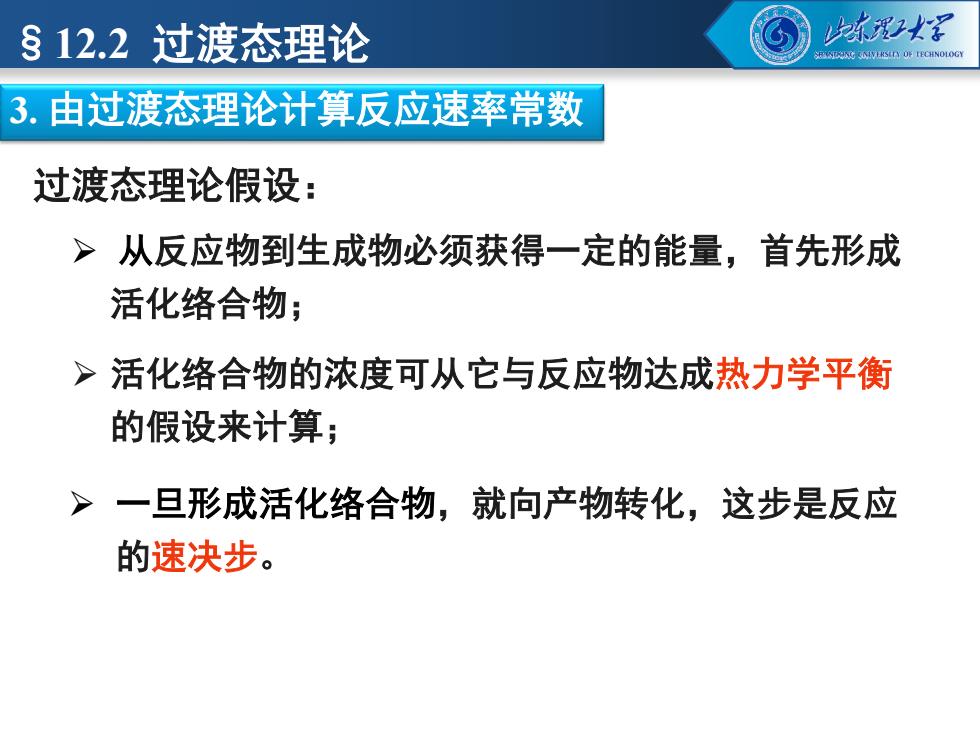 § 12.2 过渡态理论

山东理工大学
SHANDONG UNIVERSITY OF TECHNOLOGY

3. 由过渡态理论计算反应速率常数

过渡态理论假设：

➢ 从反应物到生成物必须获得一定的能量，首先形成活化络合物；

➢ 活化络合物的浓度可从它与反应物达成热力学平衡的假设来计算；

➢ 一旦形成活化络合物，就向产物转化，这步是反应的速决步。